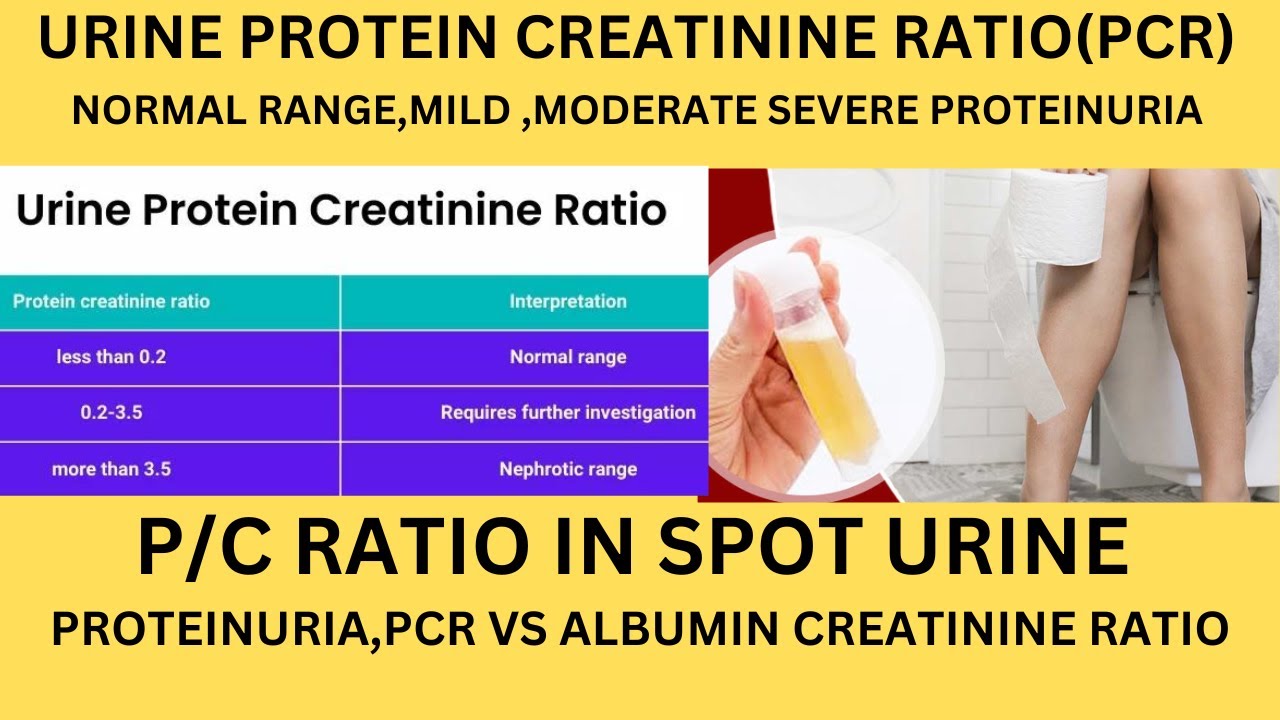 URINE PROTEIN CREATININE RATIO(PCR)
NORMAL RANGE,MILD ,MODERATE SEVERE PROTEINURIA

Urine Protein Creatinine Ratio

| Protein creatinine ratio | Interpretation |
|---|---|
| less than 0.2 | Normal range |
| 0.2-3.5 | Requires further investigation |
| more than 3.5 | Nephrotic range |

P/C RATIO IN SPOT URINE
PROTEINURIA,PCR VS ALBUMIN CREATININE RATIO